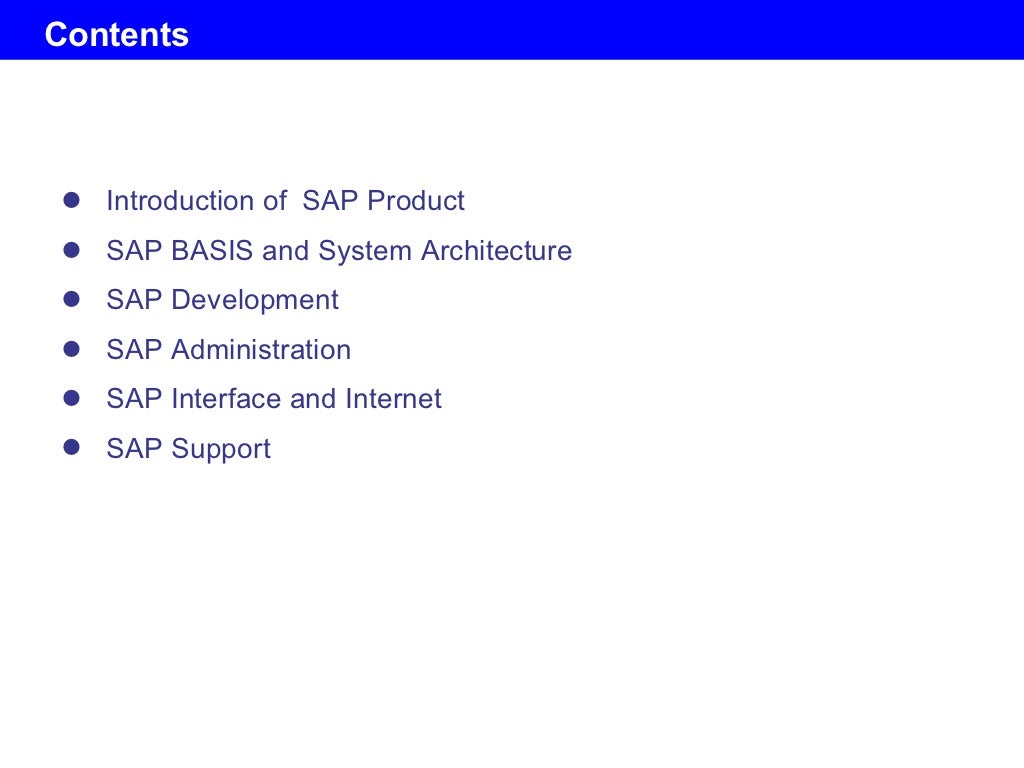 Contents

- Introduction of SAP Product
- SAP BASIS and System Architecture
- SAP Development
- SAP Administration
- SAP Interface and Internet
- SAP Support